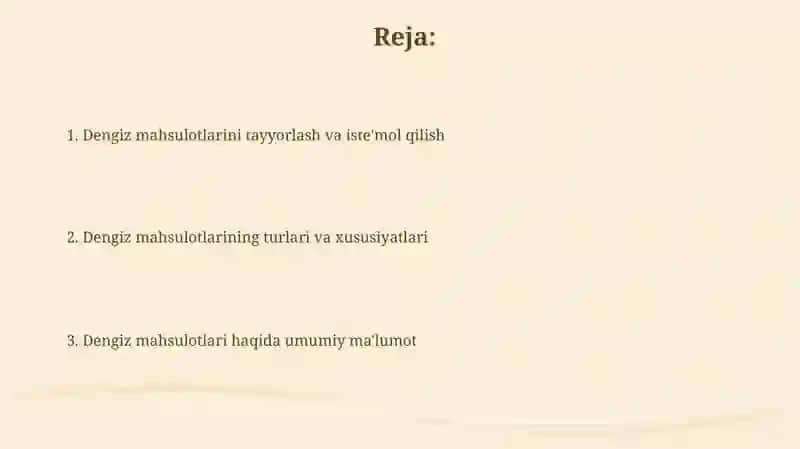 Reja:

1. Dengiz mahsulotlarini tayyorlash va iste'mol qilish

2. Dengiz mahsulotlarining turlari va xususiyatlari

3. Dengiz mahsulotlari haqida umumiy ma'lumot